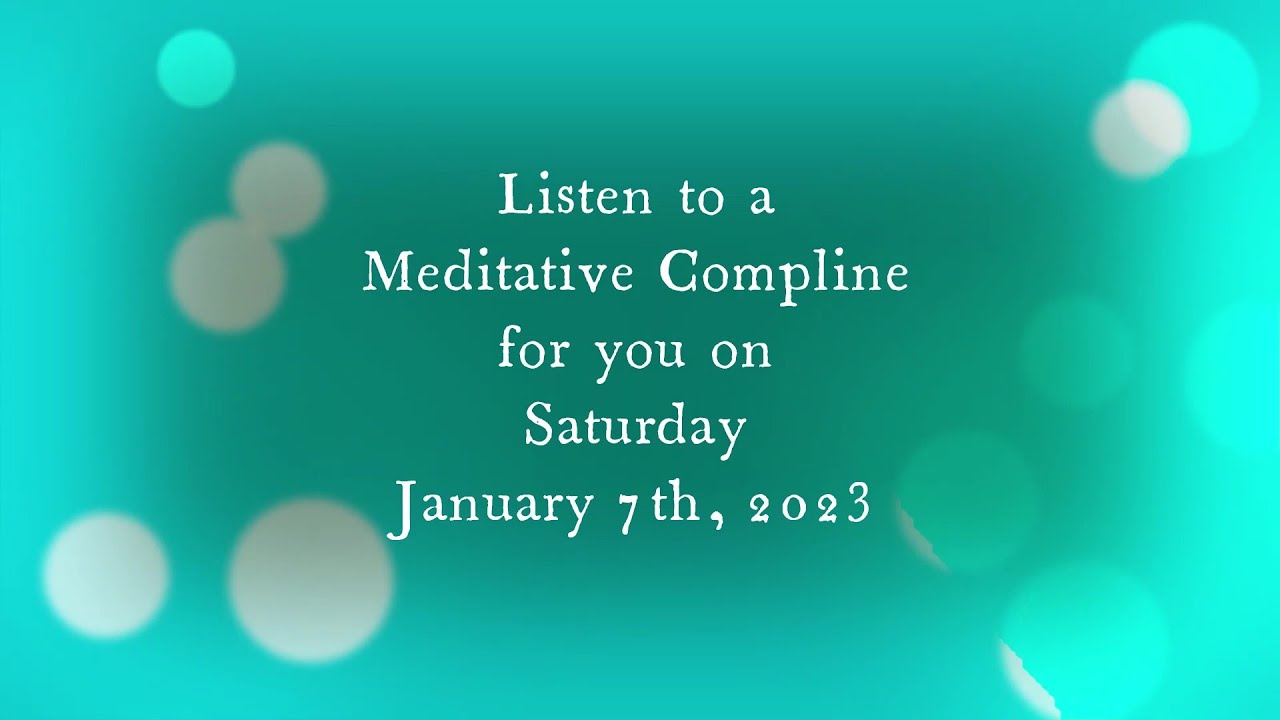 Listen to a
Meditative Compline
for you on
Saturday
January 7th, 2023